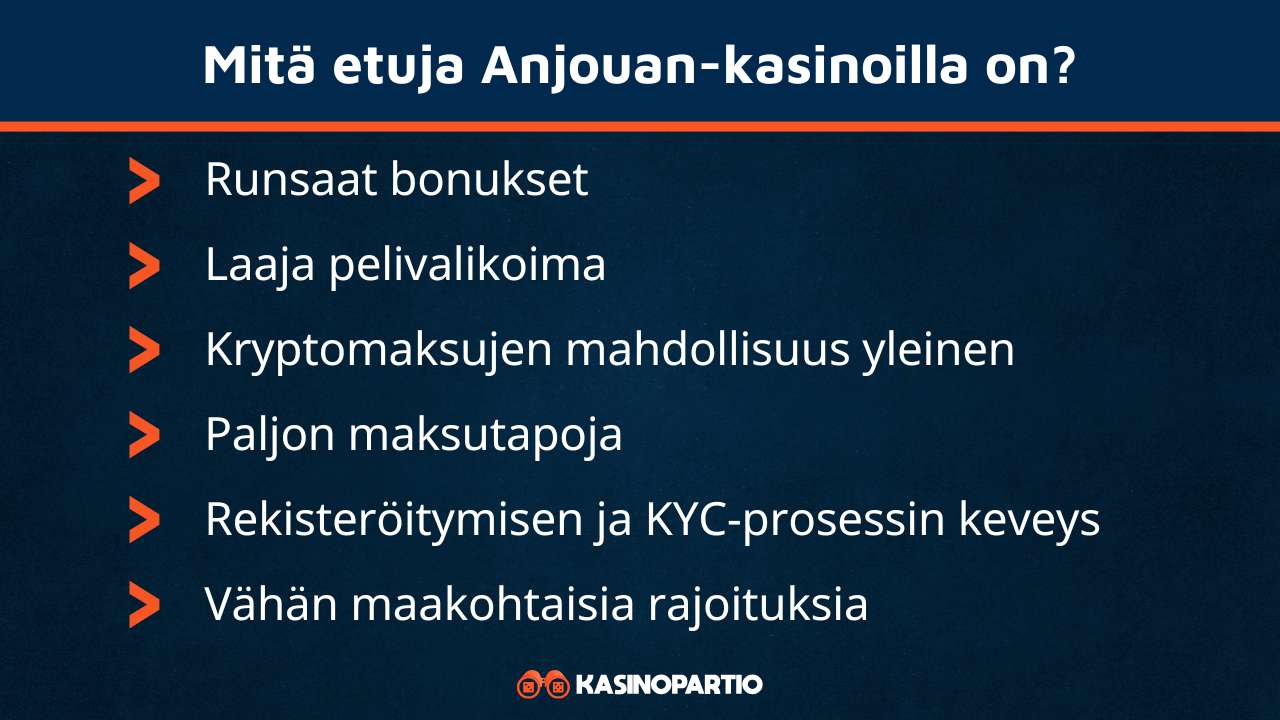 Mitä etuja Anjouan-kasinoilla on?

Runsaat bonukset

Laaja pelivalikoima

Kryptomaksujen mahdollisuus yleinen

Paljon maksutapoja

Rekisteröitymisen ja KYC-prosessin keveys

Vähän maakohtaisia rajoituksia

KASINOPARTIO